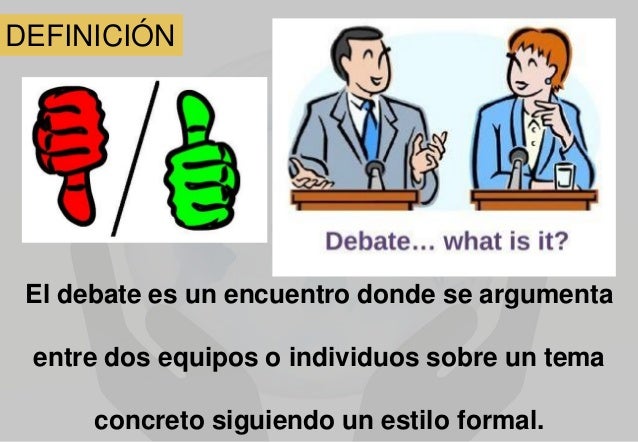 DEFINICIÓN

Debate... what is it?

El debate es un encuentro donde se argumenta entre dos equipos o individuos sobre un tema concreto siguiendo un estilo formal.